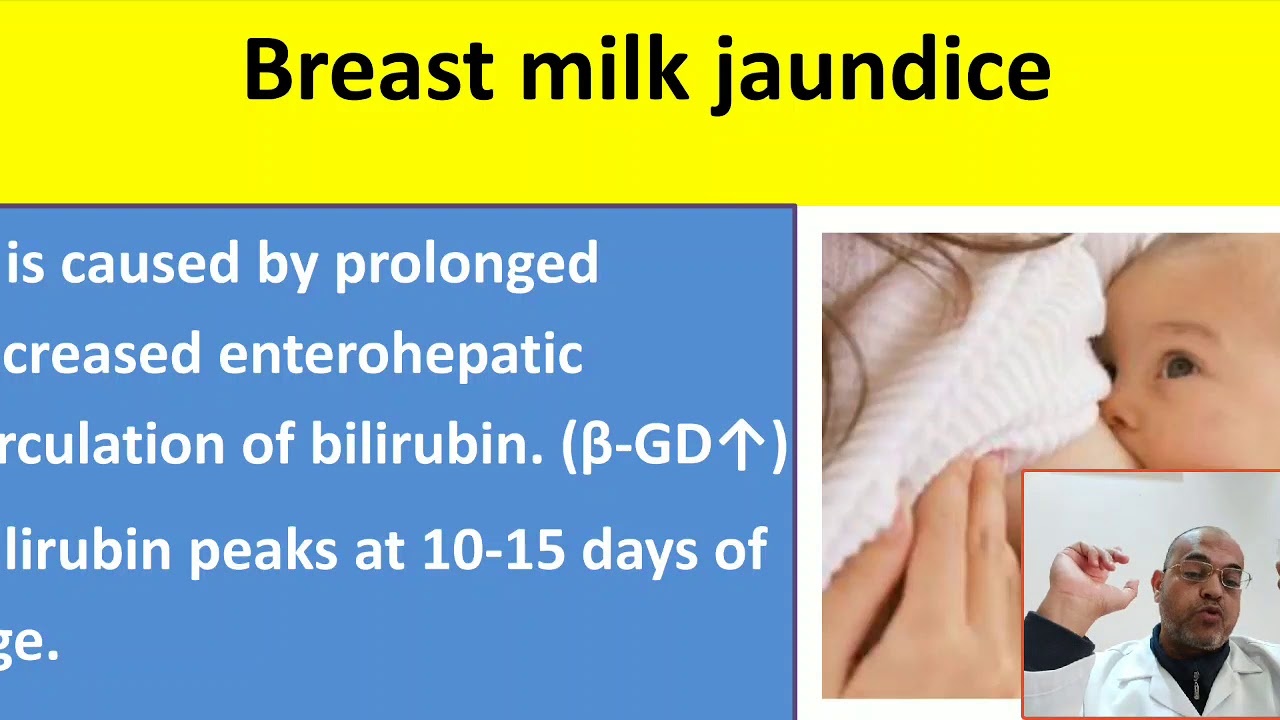 Breast milk jaundice

is caused by prolonged creased enterohepatic rculation of bilirubin. (β-GD↑)

lirubin peaks at 10-15 days of ge.